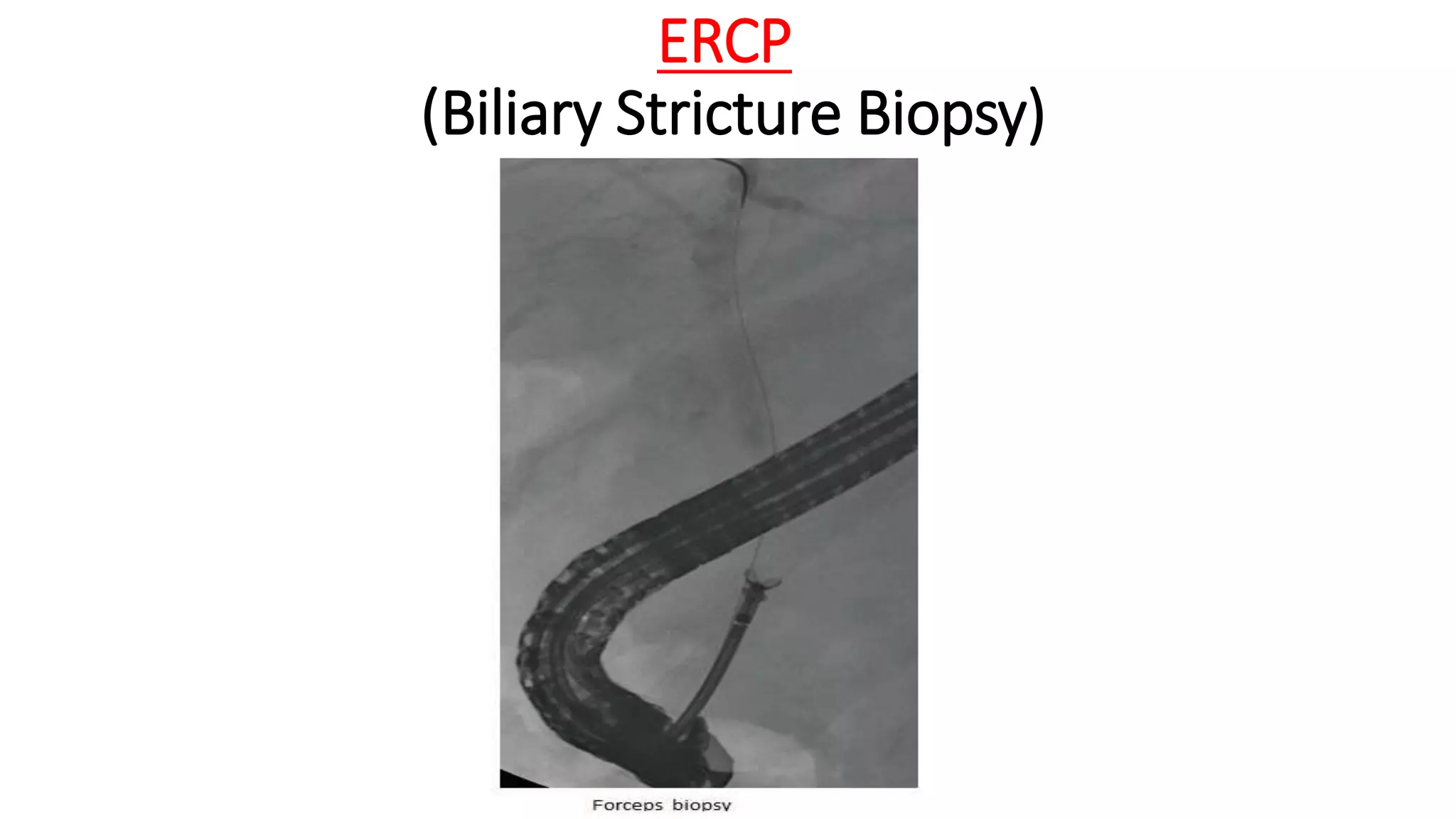 ERCP
(Biliary Stricture Biopsy)

Forceps biopsy